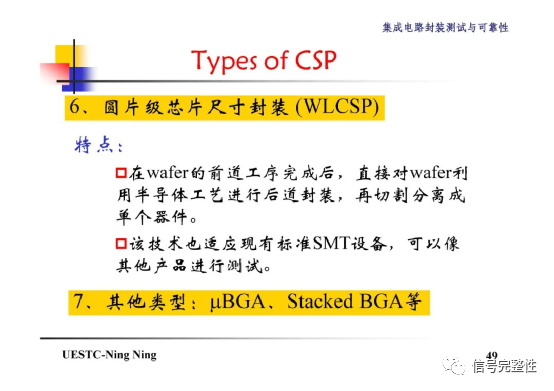 集成电路封装测试与可靠性

Types of CSP

6、圆片级芯片尺寸封装 (WLCSP)

特点：

□在wafer的前道工序完成后，直接对wafer利用半导体工艺进行后道封装，再切割分离成单个器件。

□该技术也适应现有标准SMT设备，可以像其他产品进行测试。

7、其他类型：μBGA、Stacked BGA等

UESTC-Ning Ning

49

信号完整性